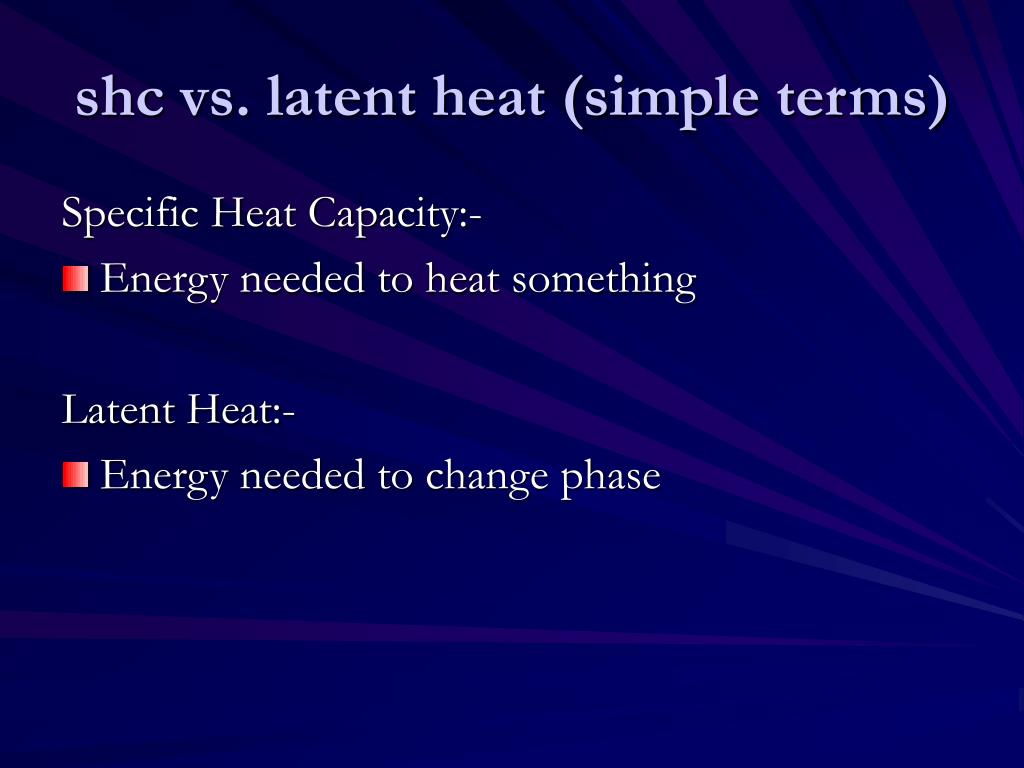 shc vs. latent heat (simple terms)

Specific Heat Capacity:-

Energy needed to heat something

Latent Heat:-

Energy needed to change phase